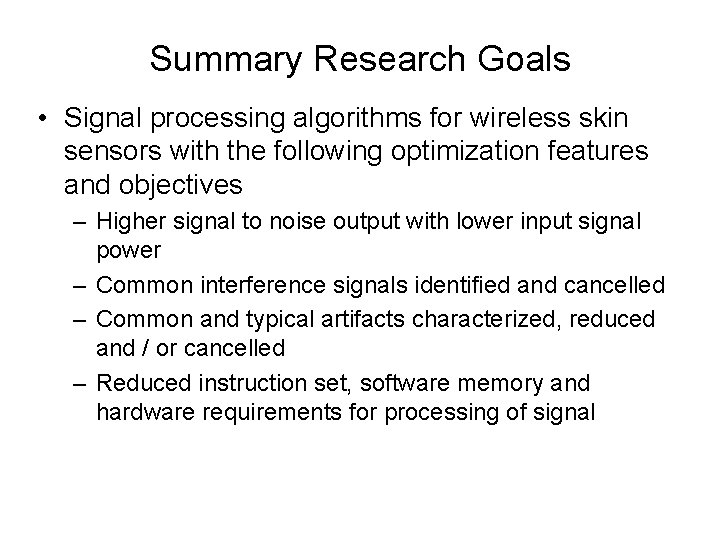 Summary Research Goals

• Signal processing algorithms for wireless skin sensors with the following optimization features and objectives

– Higher signal to noise output with lower input signal power

– Common interference signals identified and cancelled

– Common and typical artifacts characterized, reduced and / or cancelled

– Reduced instruction set, software memory and hardware requirements for processing of signal